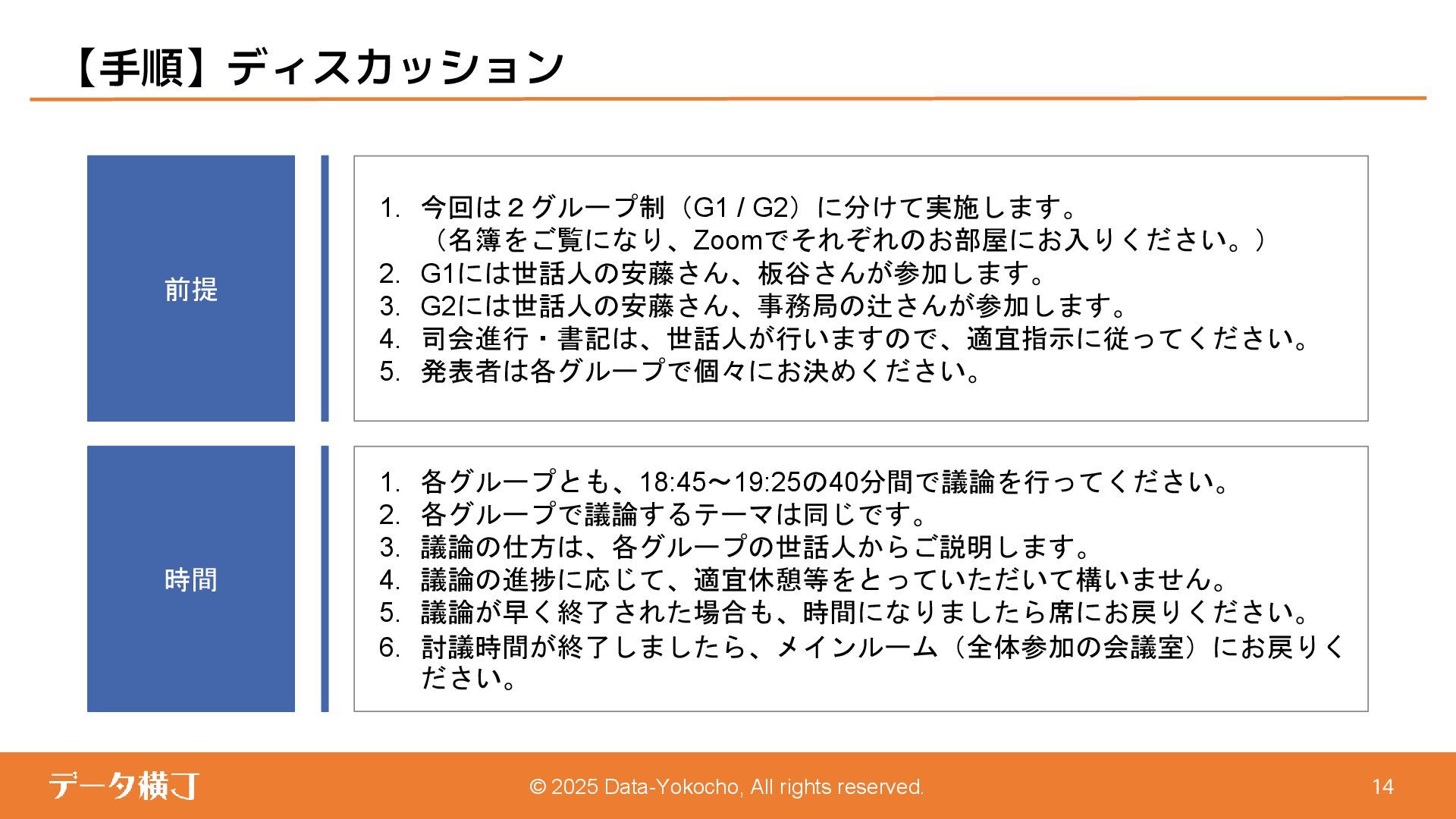 【手順】ディスカッション

前提

1. 今回は２グループ制（G1 / G2）に分けて実施します。
（名簿をご覧になり、Zoomでそれぞれのお部屋にお入りください。）
2. G1には世話人の安藤さん、板谷さんが参加します。
3. G2には世話人の安藤さん、事務局の辻さんが参加します。
4. 司会進行・書記は、世話人が行いますので、適宜指示に従ってください。
5. 発表者は各グループで個々にお決めください。

時間

1. 各グループとも、18:45～19:25の40分間で議論を行ってください。
2. 各グループで議論するテーマは同じです。
3. 議論の仕方は、各グループの世話人からご説明します。
4. 議論の進捗に応じて、適宜休憩等をとっていただいて構いません。
5. 議論が早く終了された場合も、時間になりましたら席にお戻りください。
6. 討議時間が終了しましたら、メインルーム（全体参加の会議室）にお戻りください。

データ横丁

© 2025 Data-Yokocho, All rights reserved.

14